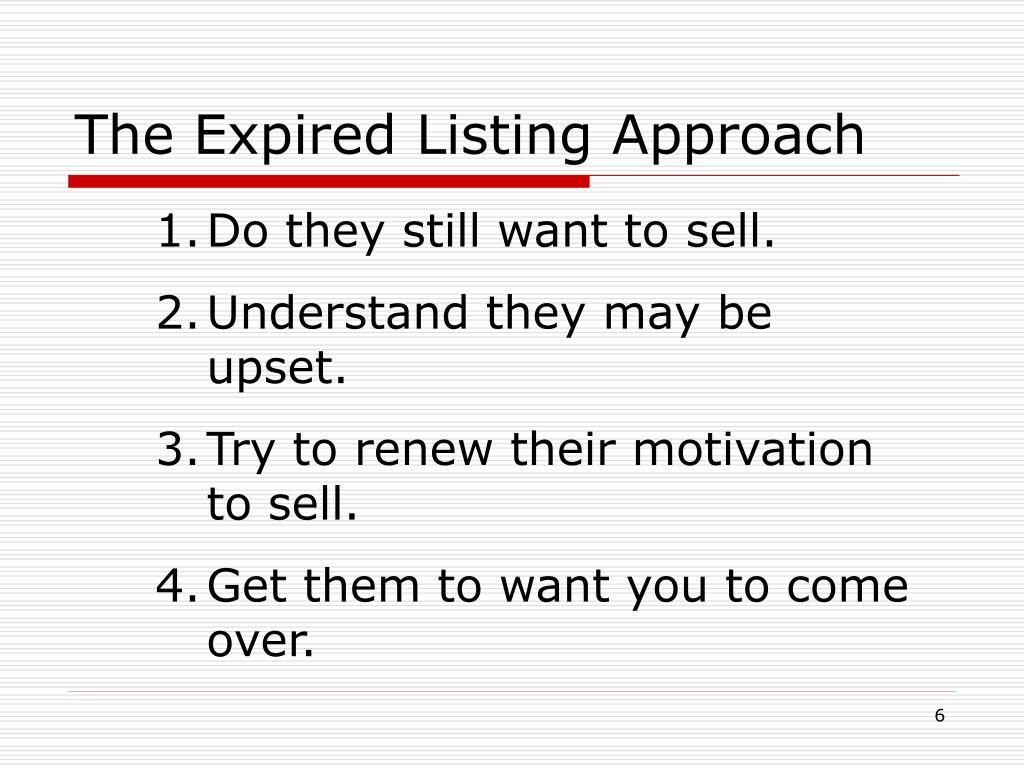 The Expired Listing Approach

1. Do they still want to sell.
2. Understand they may be upset.
3. Try to renew their motivation to sell.
4. Get them to want you to come over.

6